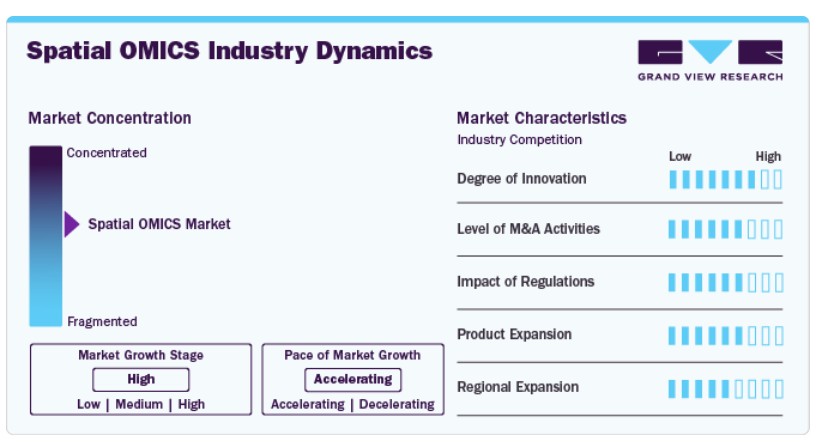 Spatial OMICS Industry Dynamics

GRAND VIEW RESEARCH

Market Concentration

Concentrated

Spatial OMICS Market

Fragmented

Market Growth Stage
High
Low | Medium | High

Pace of Market Growth
Accelerating
Accelerating | Decelerating

Market Characteristics
Industry Competition

Low High

Degree of Innovation

Level of M&A Activities

Impact of Regulations

Product Expansion

Regional Expansion